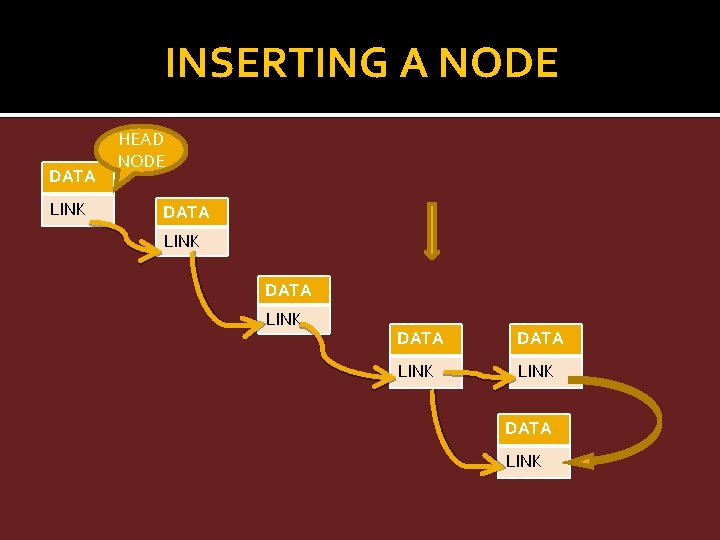 INSERTING A NODE

HEAD NODE

DATA
LINK

DATA
LINK

DATA
LINK

DATA
LINK

DATA
LINK

DATA
LINK